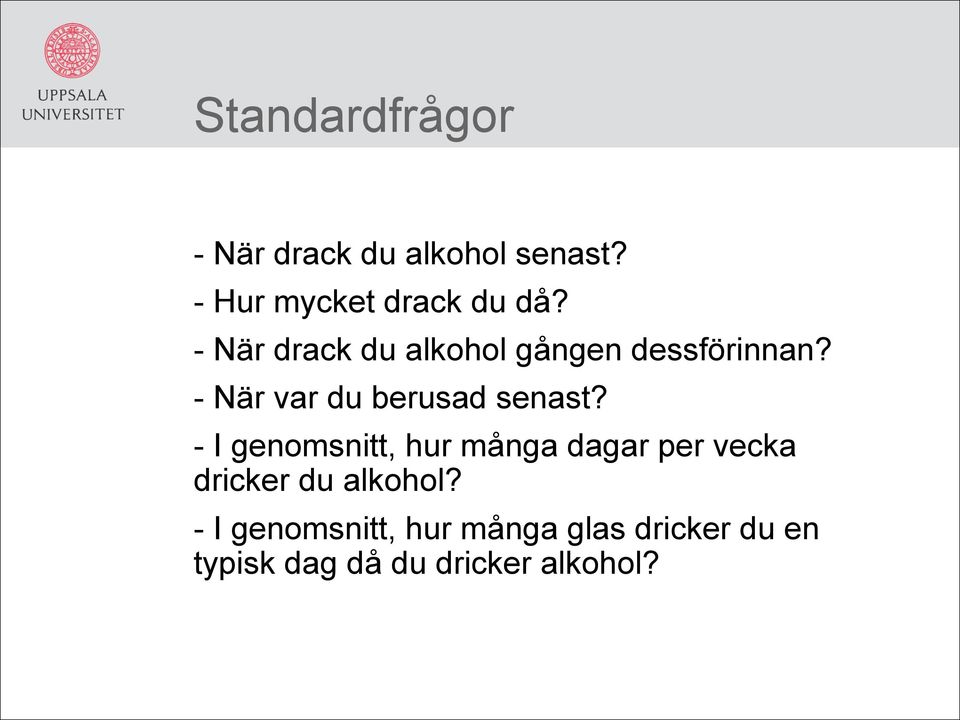 UPPSALA
UNIVERSITET

Standardfrågor

- När drack du alkohol senast?

- Hur mycket drack du då?

- När drack du alkohol gången dessförinnan?

- När var du berusad senast?

- I genomsnitt, hur många dagar per vecka dricker du alkohol?

- I genomsnitt, hur många glas dricker du en typisk dag då du dricker alkohol?